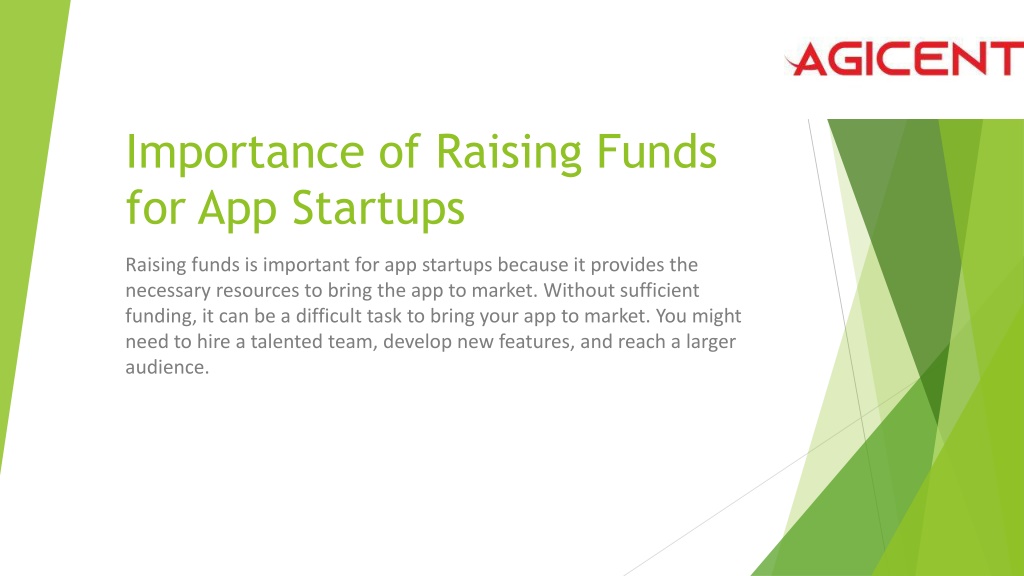 AGICENT

Importance of Raising Funds for App Startups

Raising funds is important for app startups because it provides the necessary resources to bring the app to market. Without sufficient funding, it can be a difficult task to bring your app to market. You might need to hire a talented team, develop new features, and reach a larger audience.